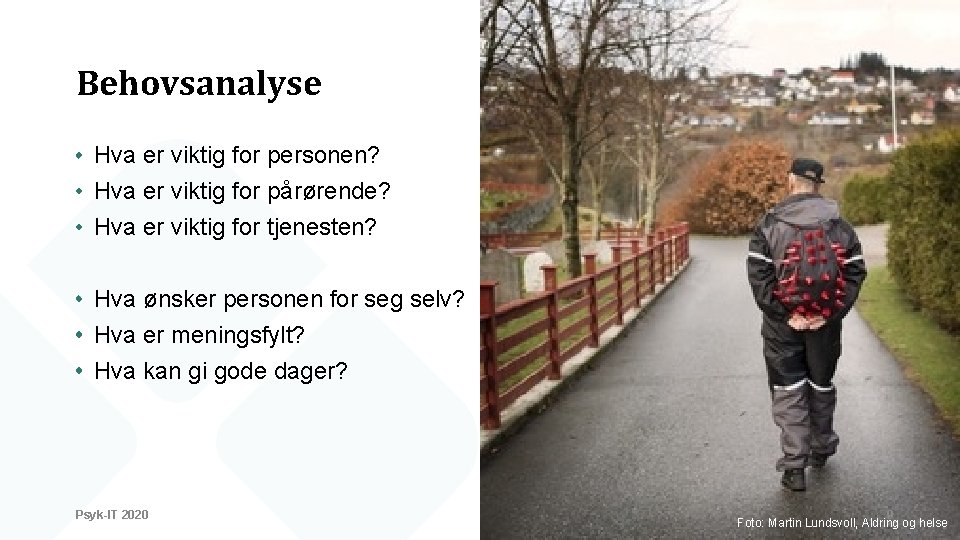 Behovsanalyse

• Hva er viktig for personen?
• Hva er viktig for pårørende?
• Hva er viktig for tjenesten?

• Hva ønsker personen for seg selv?
• Hva er meningsfylt?
• Hva kan gi gode dager?

Psyk-IT 2020

Foto: Martin Lundsvoll, Aldring og helse